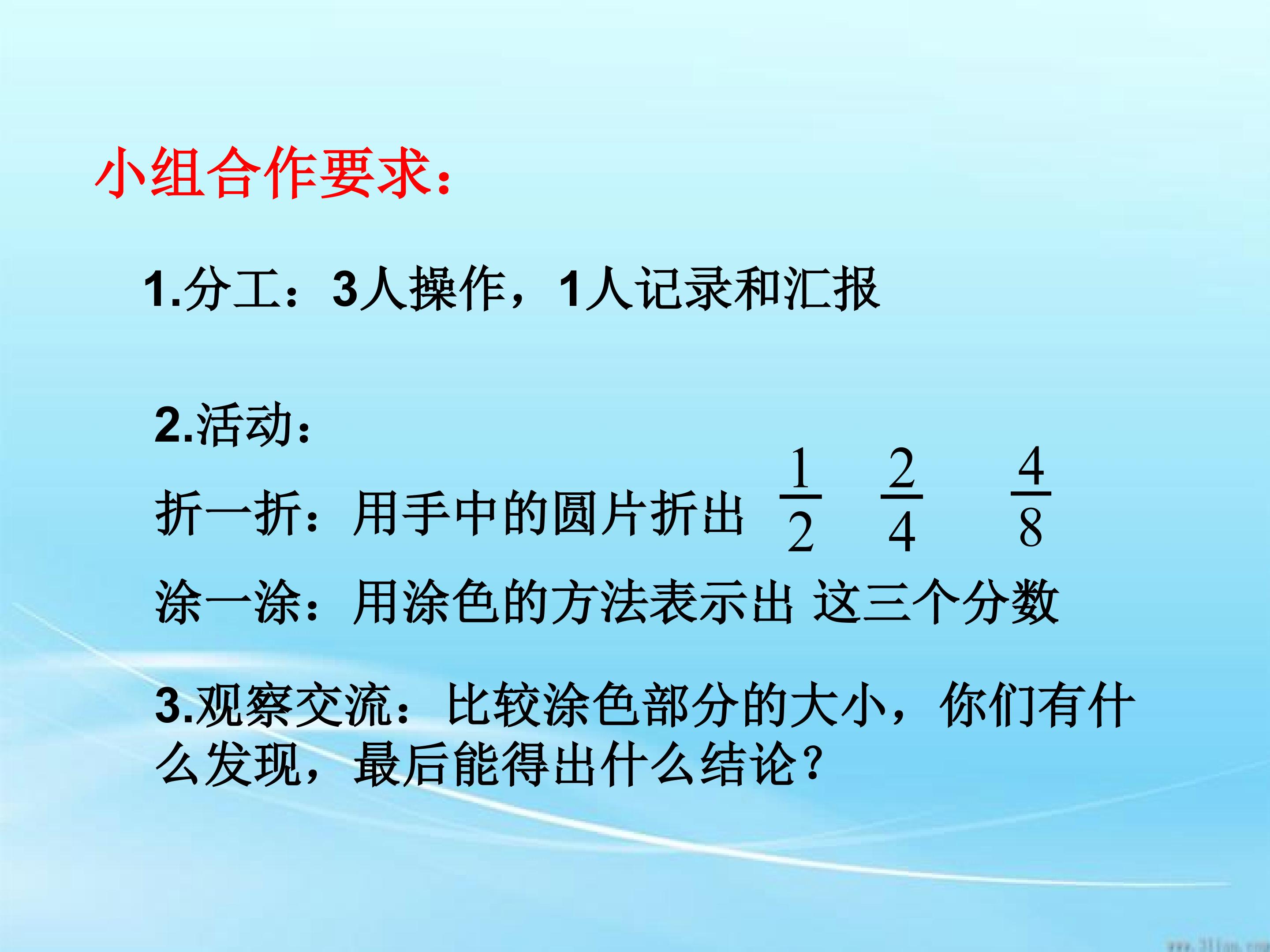 小组合作要求：

1.分工：3人操作，1人记录和汇报

2.活动：

折一折：用手中的圆片折出 $\frac{1}{2}$ $\frac{2}{4}$ $\frac{4}{8}$

涂一涂：用涂色的方法表示出 这三个分数

3.观察交流：比较涂色部分的大小，你们有什么发现，最后能得出什么结论？